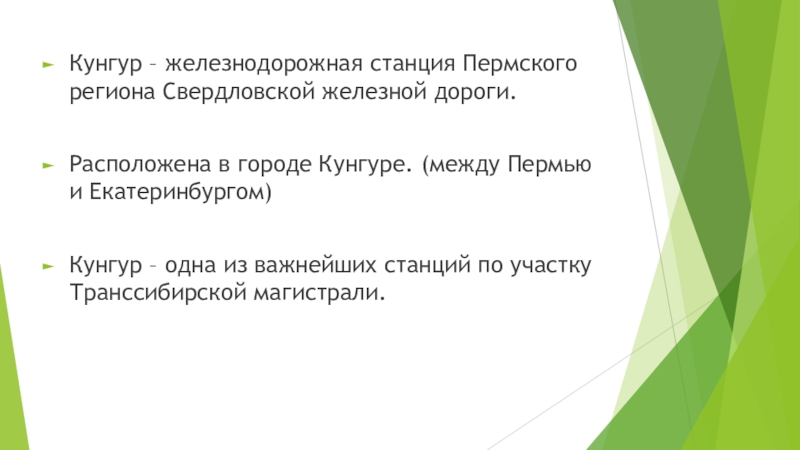 Кунгур – железнодорожная станция Пермского региона Свердловской железной дороги.

Расположена в городе Кунгуре. (между Пермью и Екатеринбургом)

Кунгур – одна из важнейших станций по участку Транссибирской магистрали.